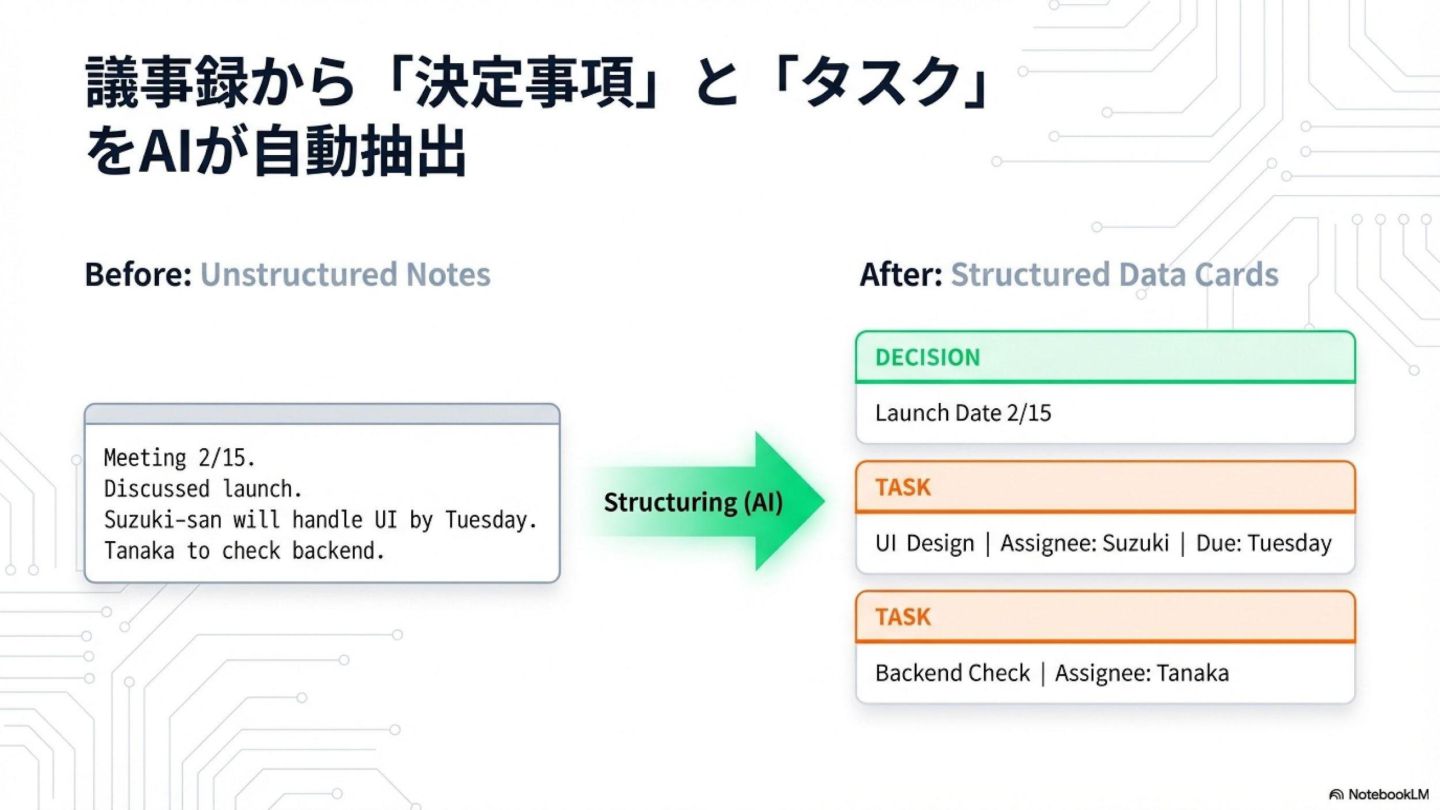 議事録から「決定事項」と「タスク」をAIが自動抽出

Before: Unstructured Notes

Meeting 2/15.
Discussed launch.
Suzuki-san will handle UI by Tuesday.
Tanaka to check backend.

Structuring (AI)

After: Structured Data Cards

DECISION

Launch Date 2/15

TASK

UI Design | Assignee: Suzuki | Due: Tuesday

TASK

Backend Check | Assignee: Tanaka

NotebookLM